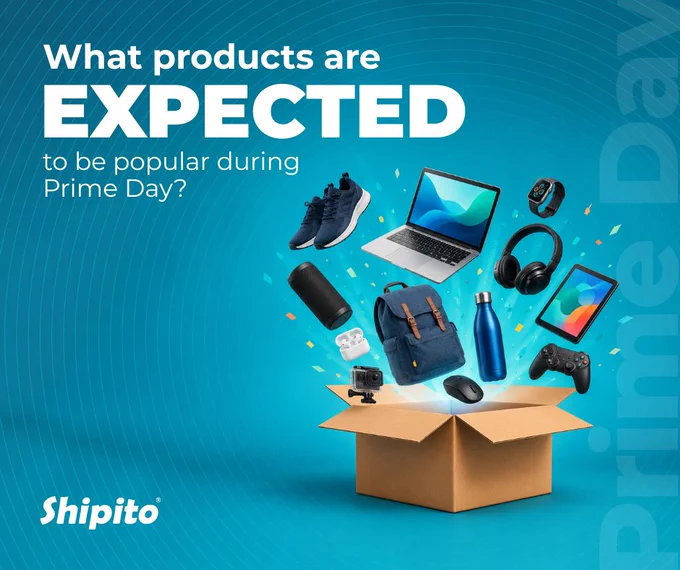 What products are
EXPECTED
to be popular during Prime Day?

Prime Day

Shipito®